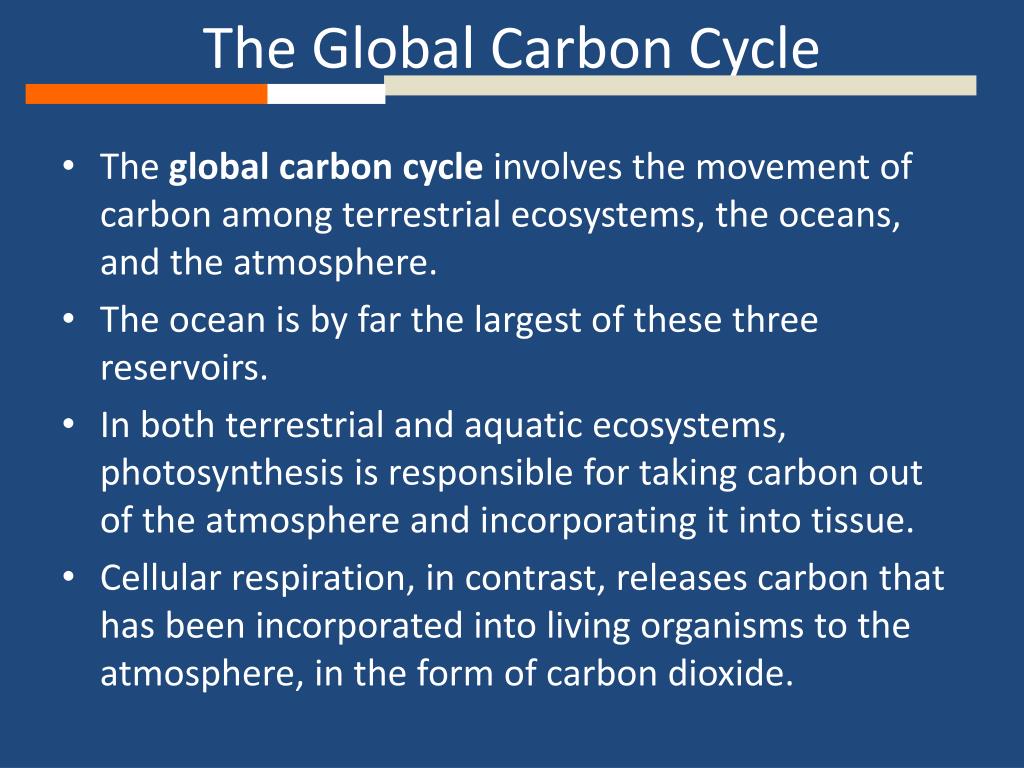 The Global Carbon Cycle

• The global carbon cycle involves the movement of carbon among terrestrial ecosystems, the oceans, and the atmosphere.
• The ocean is by far the largest of these three reservoirs.
• In both terrestrial and aquatic ecosystems, photosynthesis is responsible for taking carbon out of the atmosphere and incorporating it into tissue.
• Cellular respiration, in contrast, releases carbon that has been incorporated into living organisms to the atmosphere, in the form of carbon dioxide.